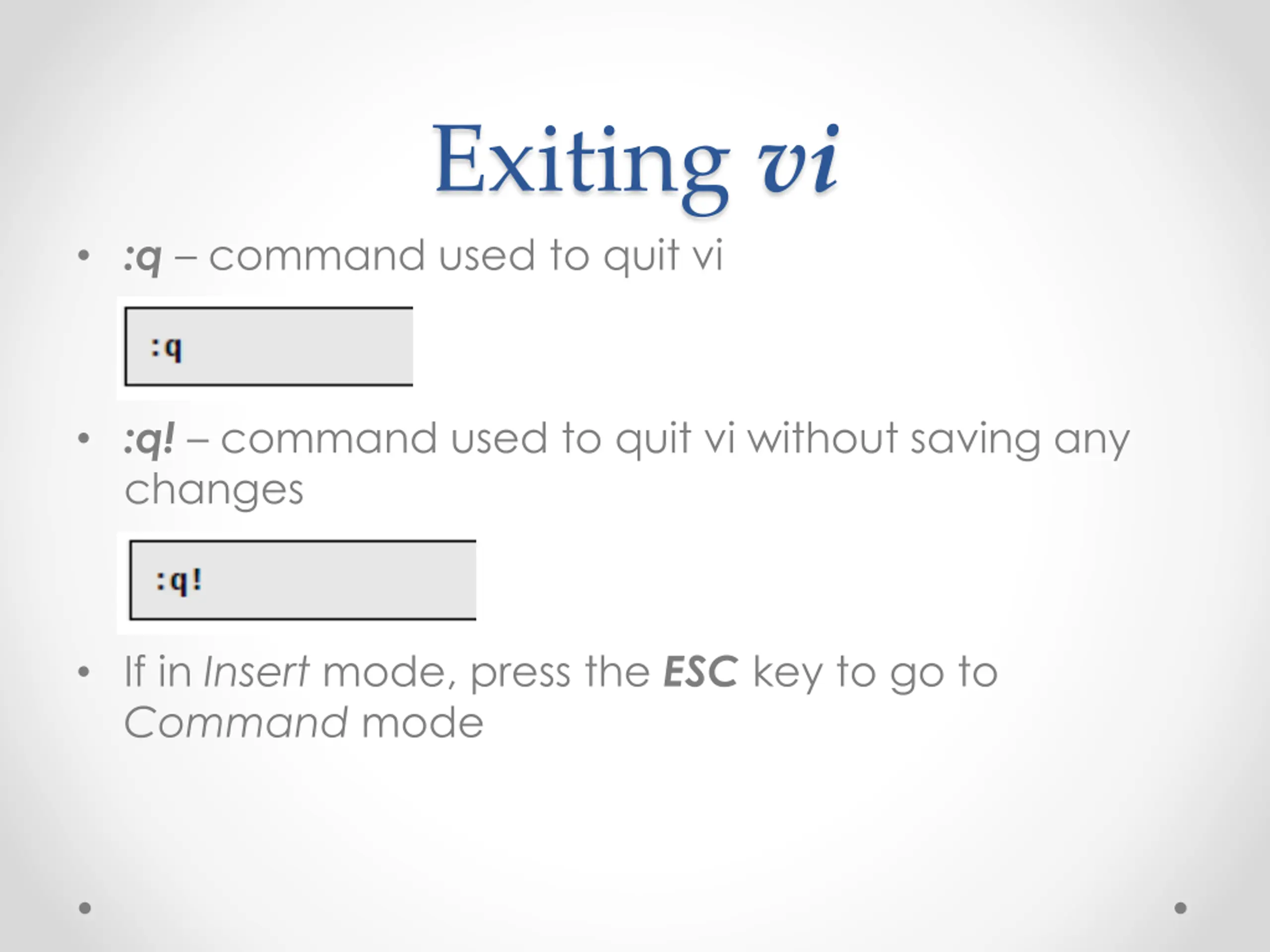 Exiting vi

• :q – command used to quit vi

:q

• :q! – command used to quit vi without saving any changes

:q!

• If in Insert mode, press the ESC key to go to Command mode